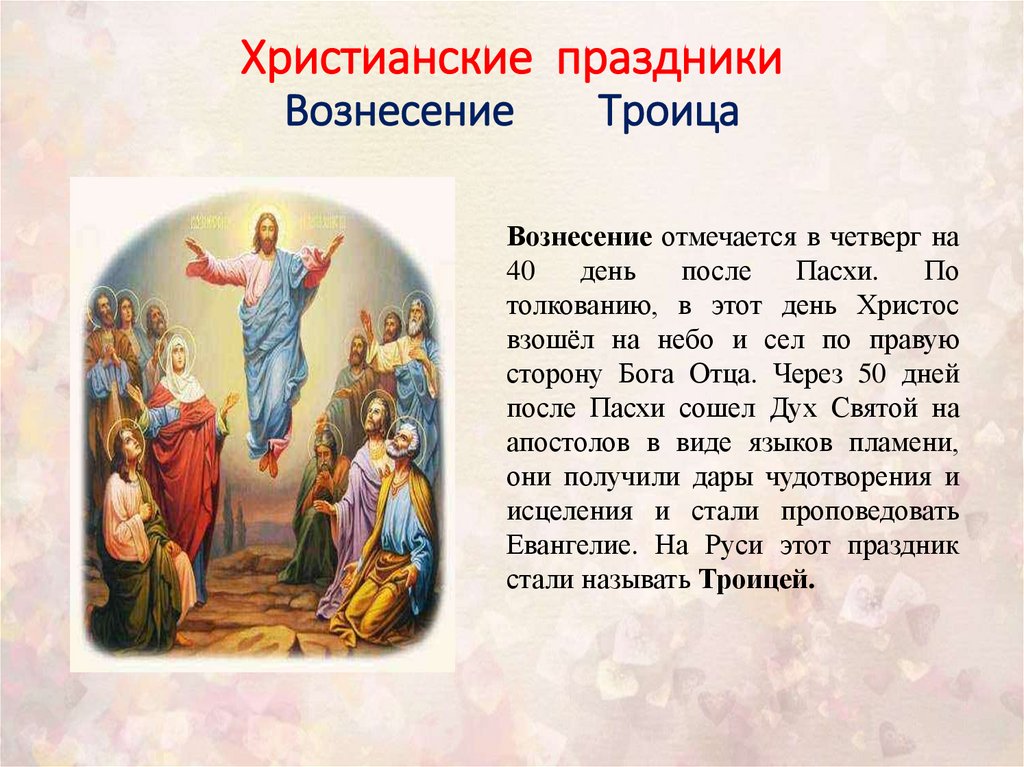 Христианские праздники
Вознесение Троица

Вознесение отмечается в четверг на 40 день после Пасхи. По толкованию, в этот день Христос взошёл на небо и сел по правую сторону Бога Отца. Через 50 дней после Пасхи сошел Дух Святой на апостолов в виде языков пламени, они получили дары чудотворения и исцеления и стали проповедовать Евангелие. На Руси этот праздник стали называть Троицей.